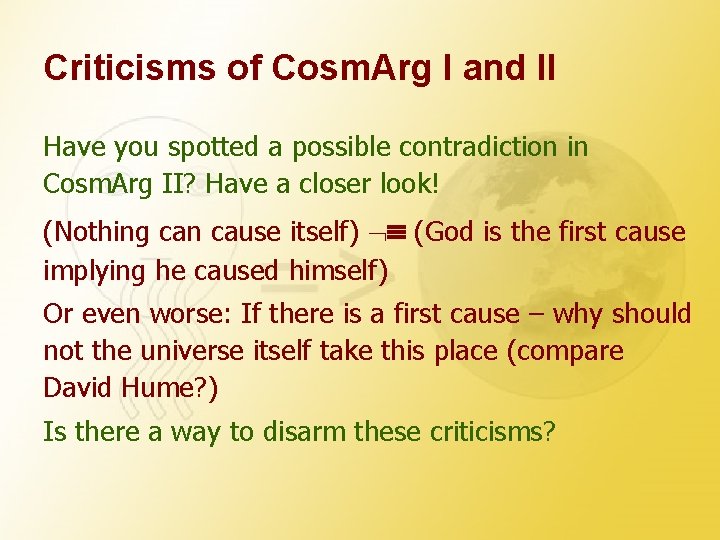 Criticisms of CosmArg I and II

Have you spotted a possible contradiction in CosmArg II? Have a closer look!

(Nothing can cause itself) $\neg\equiv$ (God is the first cause implying he caused himself)

Or even worse: If there is a first cause – why should not the universe itself take this place (compare David Hume?)

Is there a way to disarm these criticisms?